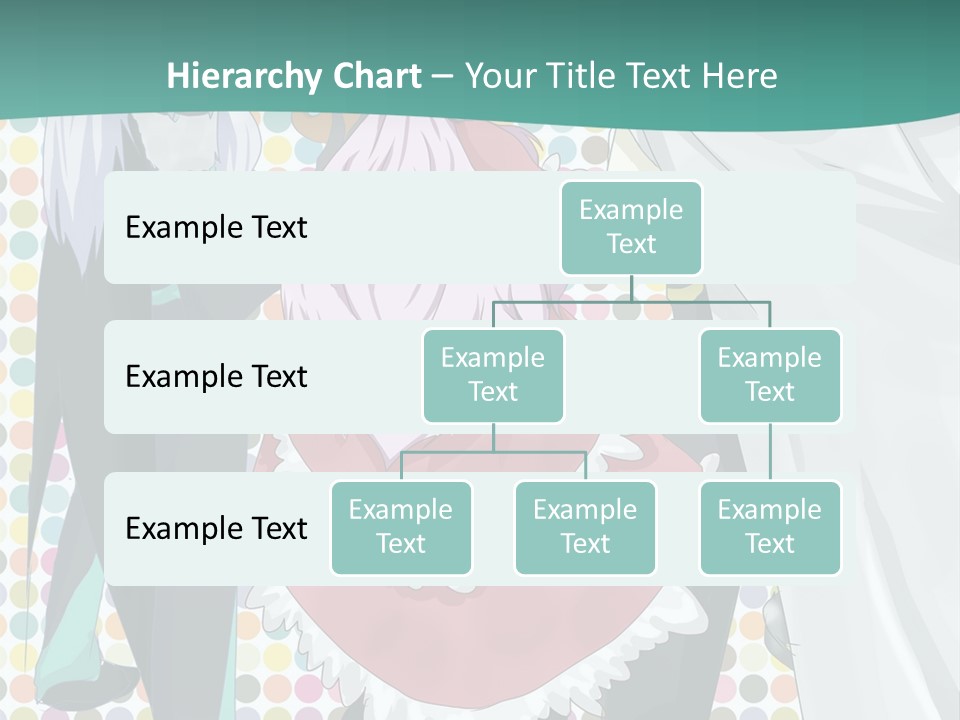 Hierarchy Chart – Your Title Text Here

Example Text

Example Text

Example Text

Example Text

Example Text

Example Text

Example Text

Example Text

Example Text